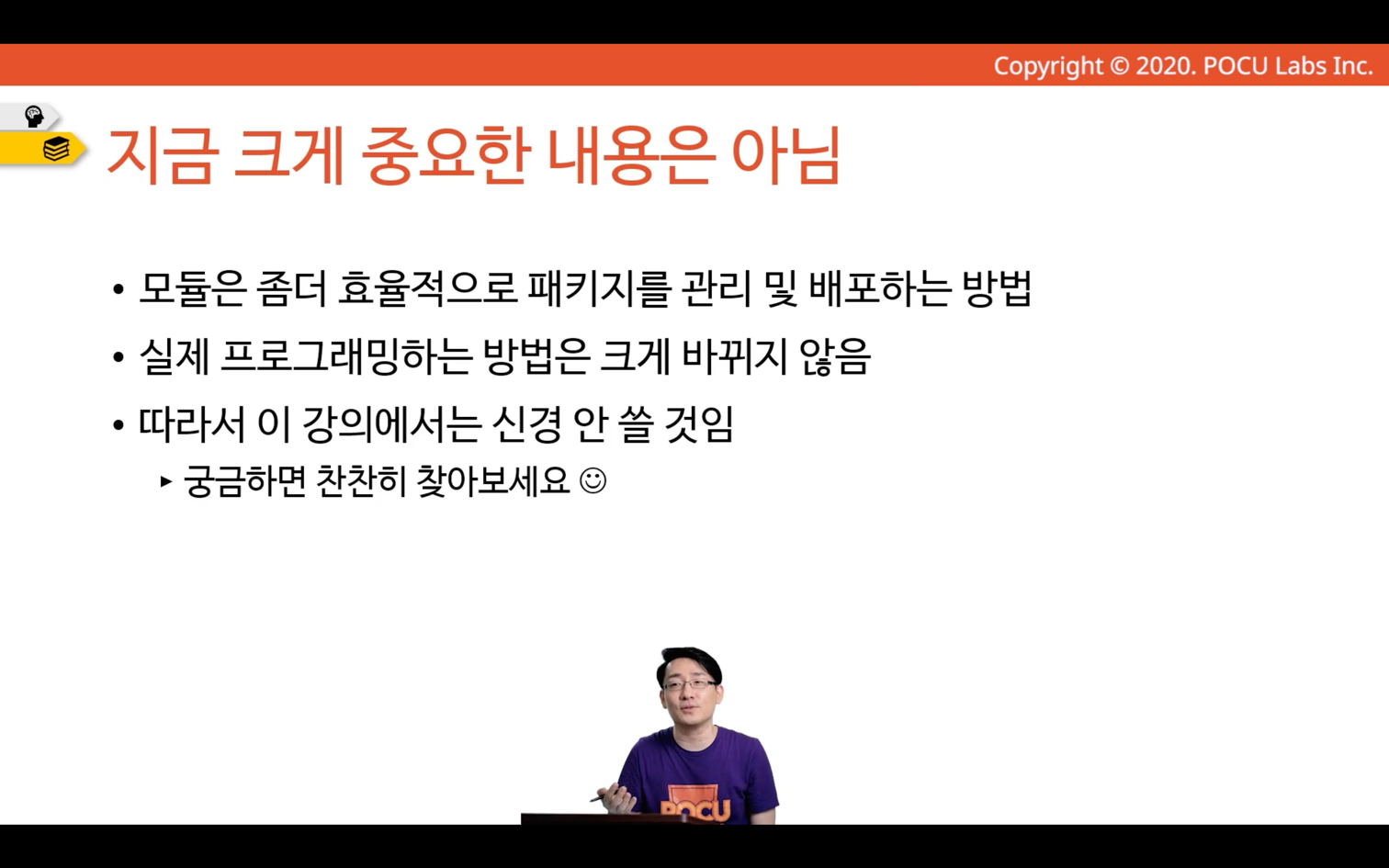 Copyright © 2020. POCU Labs Inc.

지금 크게 중요한 내용은 아님

• 모듈은 좀더 효율적으로 패키지를 관리 및 배포하는 방법
• 실제 프로그래밍하는 방법은 크게 바뀌지 않음
• 따라서 이 강의에서는 신경 안 쓸 것임
  ▸ 궁금하면 찬찬히 찾아보세요 ☺

POCU